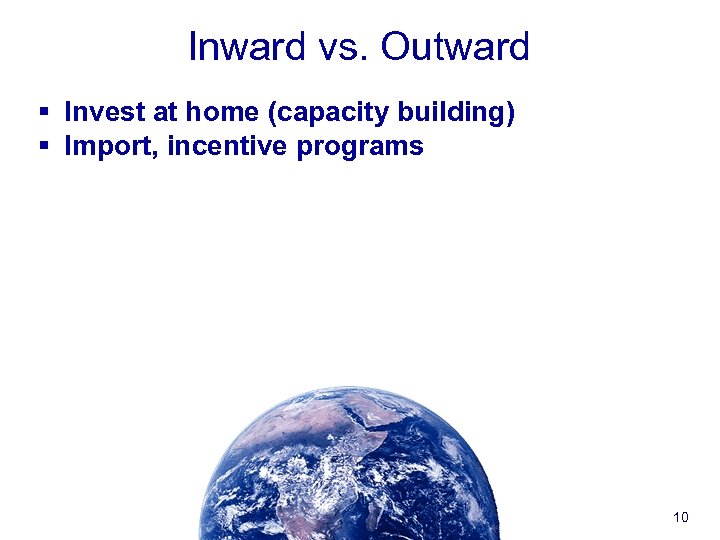 Inward vs. Outward

▪ Invest at home (capacity building)
▪ Import, incentive programs

10